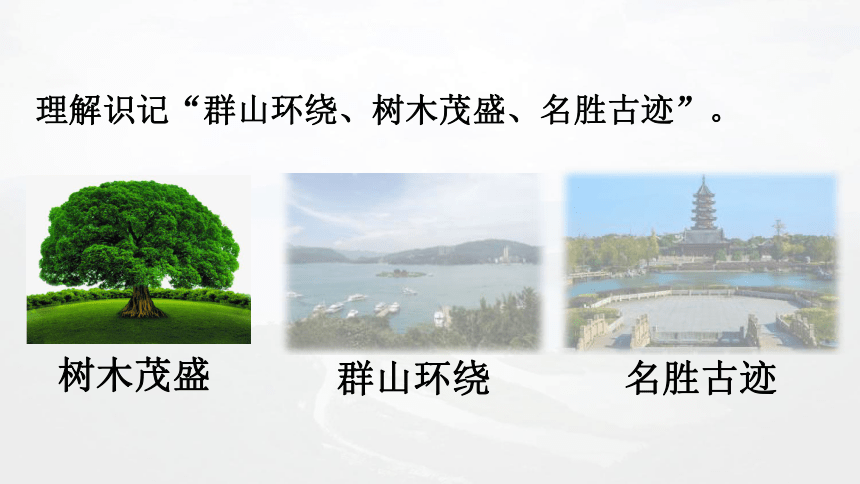 理解识记“群山环绕、树木茂盛、名胜古迹”。

树木茂盛

群山环绕

名胜古迹